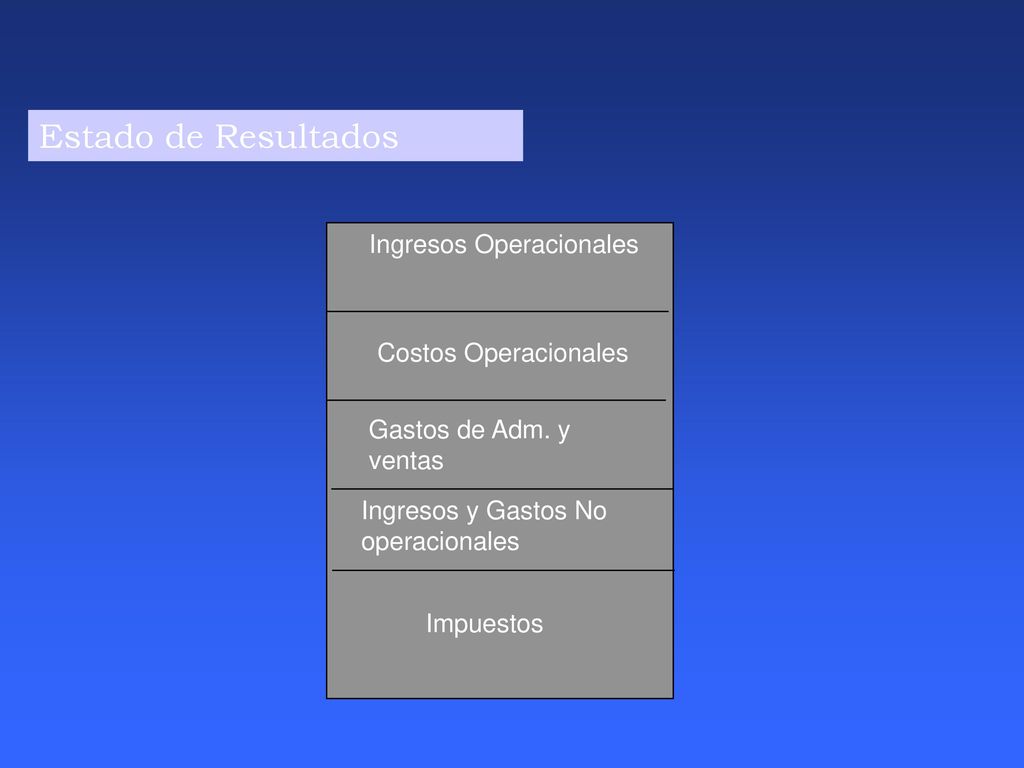 Estado de Resultados

Ingresos Operacionales

Costos Operacionales

Gastos de Adm. y ventas

Ingresos y Gastos No operacionales

Impuestos